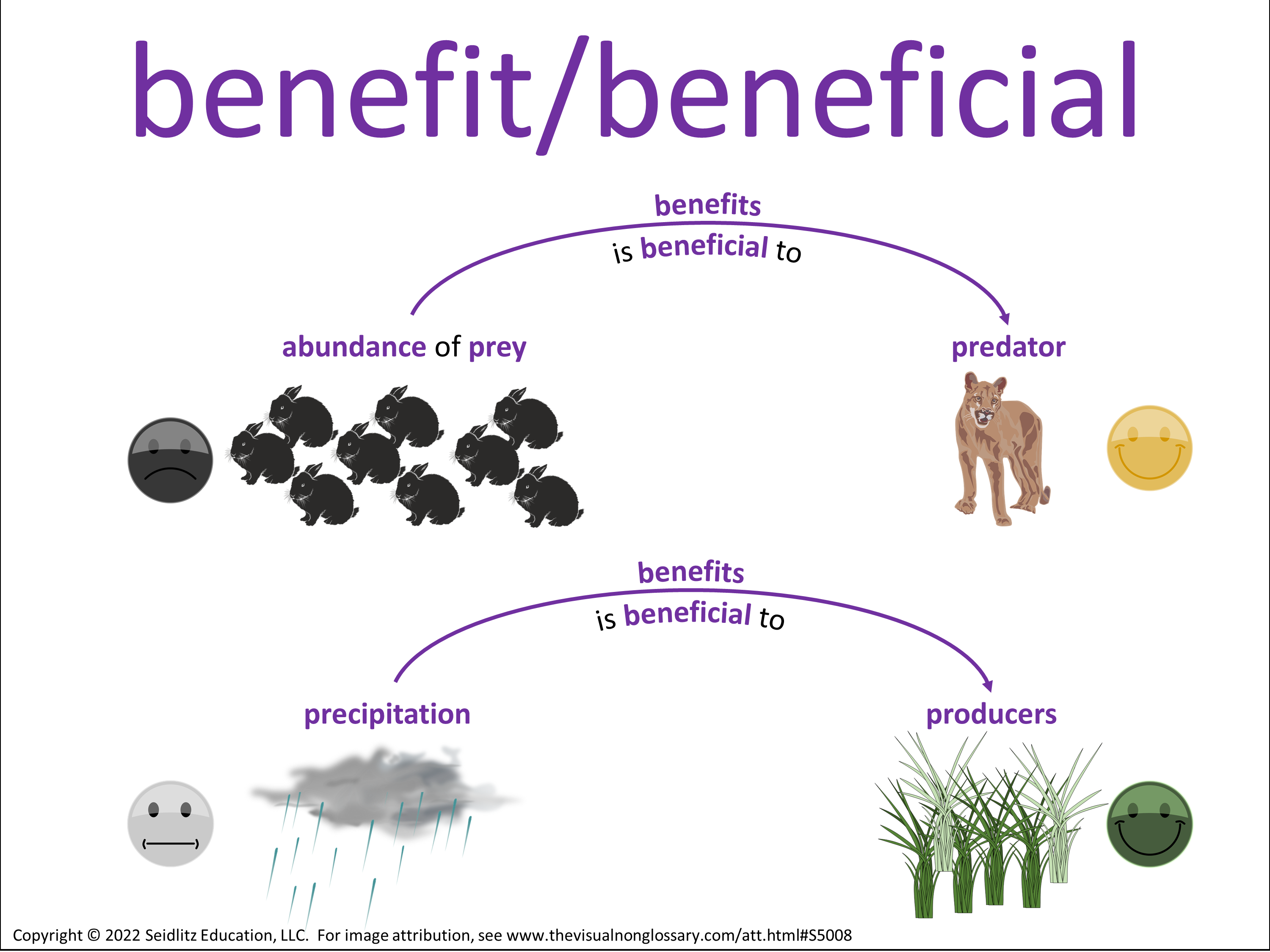 benefit/beneficial

benefits

is beneficial to

abundance of prey

predator

benefits

is beneficial to

precipitation

producers

Copyright © 2022 Seidlitz Education, LLC. For image attribution, see www.thevisualnonglossary.com/att.html#S5008